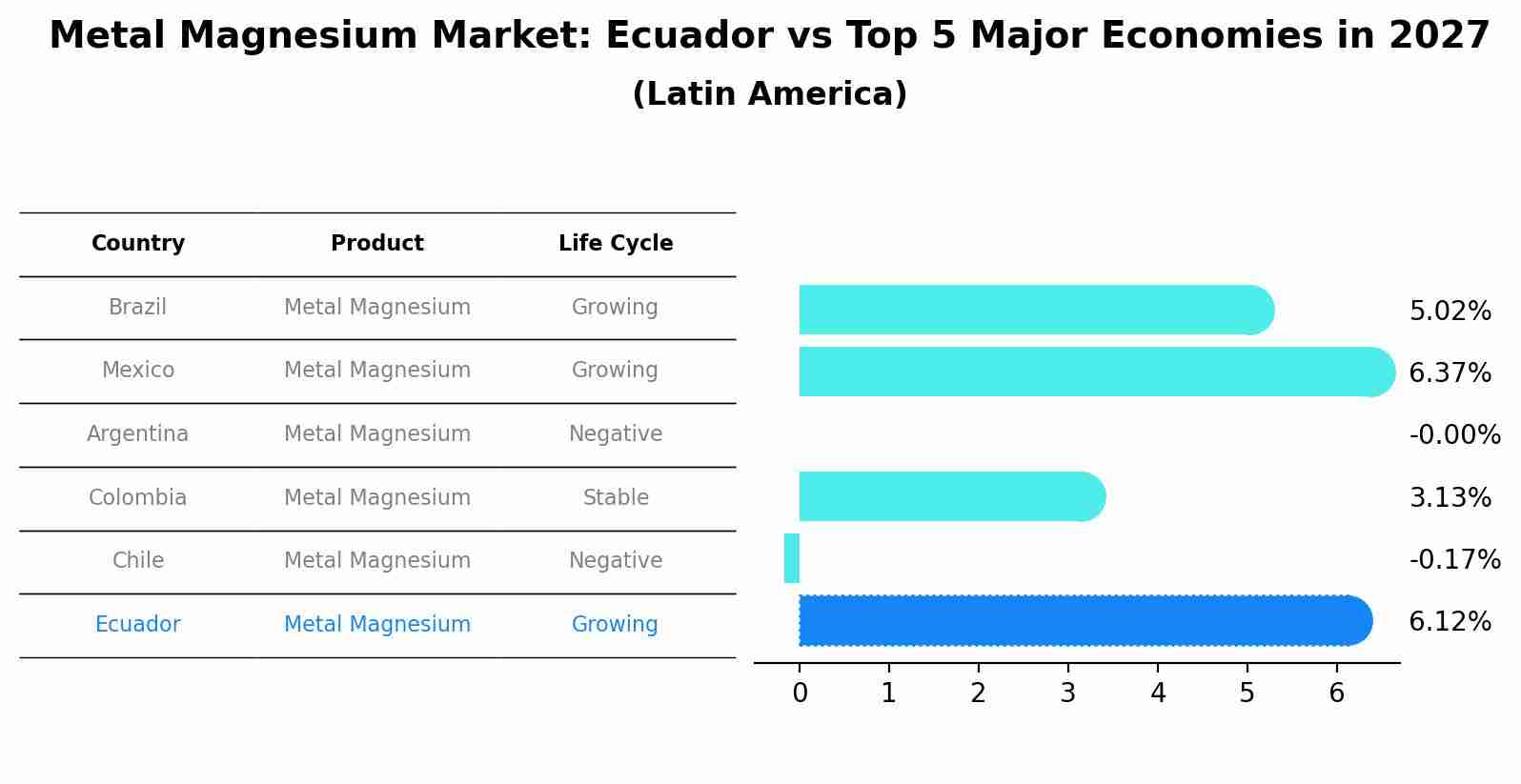 Metal Magnesium Market: Ecuador vs Top 5 Major Economies in 2027
(Latin America)

| Country | Product | Life Cycle |
|---|---|---|
| Brazil | Metal Magnesium | Growing |
| Mexico | Metal Magnesium | Growing |
| Argentina | Metal Magnesium | Negative |
| Colombia | Metal Magnesium | Stable |
| Chile | Metal Magnesium | Negative |
| Ecuador | Metal Magnesium | Growing |

5.02%
6.37%
-0.00%
3.13%
-0.17%
6.12%

0 1 2 3 4 5 6